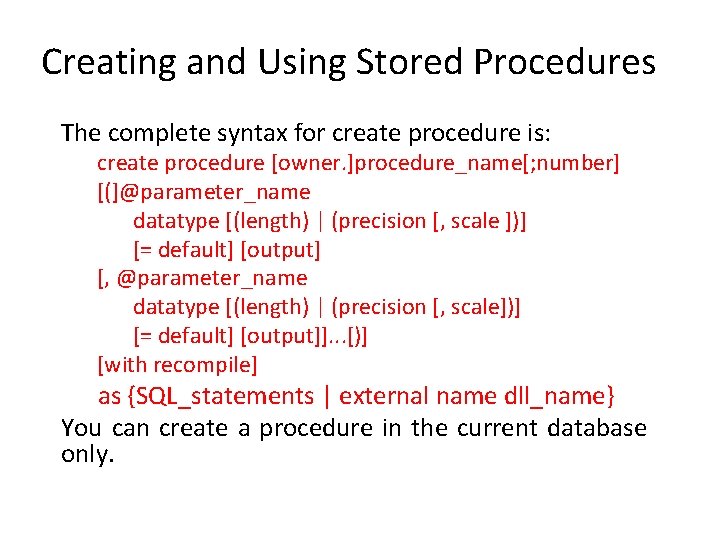 Creating and Using Stored Procedures

The complete syntax for create procedure is:

create procedure [owner.]procedure_name[;number]
[(]@parameter_name
datatype [(length) | (precision [, scale ])]
[= default] [output]
[, @parameter_name
datatype [(length) | (precision [, scale])]
[= default] [output]]...[)]
[with recompile]
as {SQL_statements | external name dll_name}

You can create a procedure in the current database only.